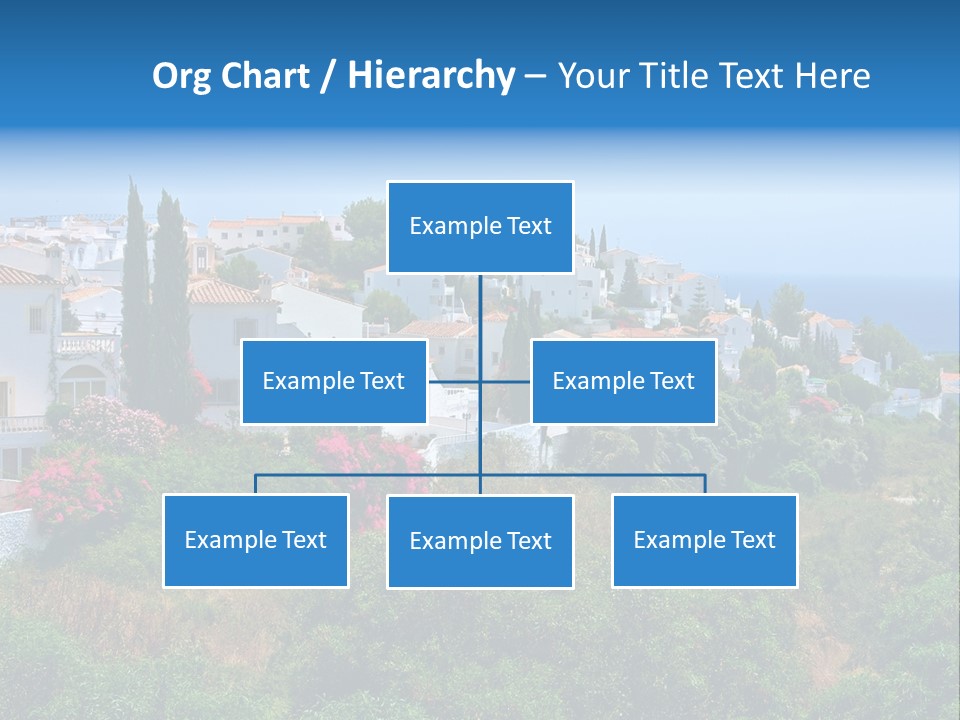 Org Chart / Hierarchy – Your Title Text Here

Example Text

Example Text

Example Text

Example Text

Example Text

Example Text